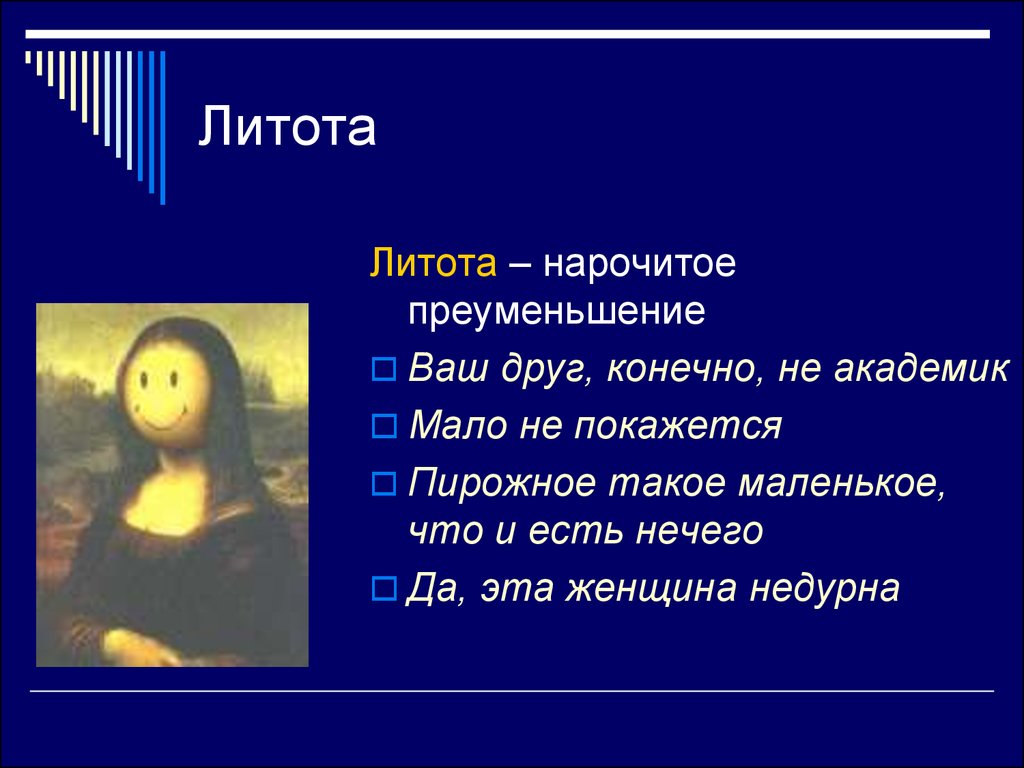 Литота

Литота – нарочитое преуменьшение

Ваш друг, конечно, не академик

Мало не покажется

Пирожное такое маленькое, что и есть нечего

Да, эта женщина недурна